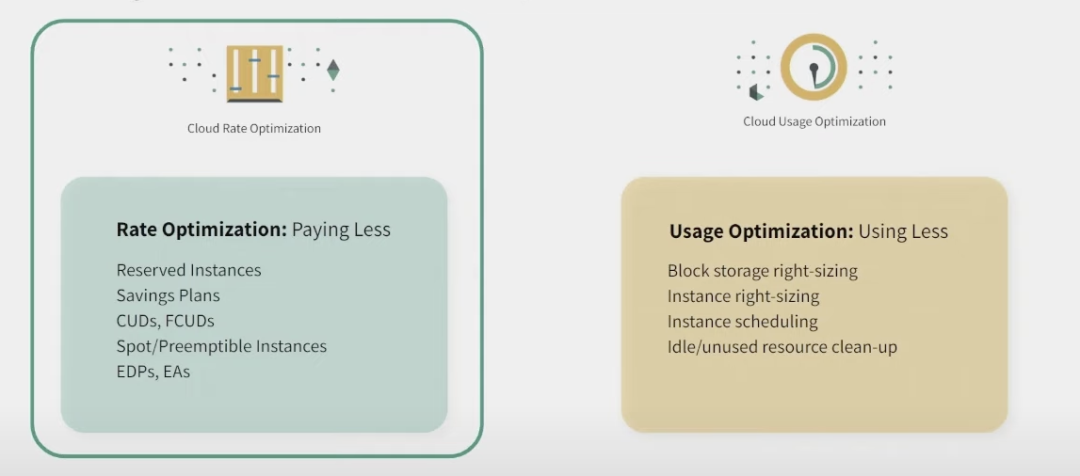 Cloud Rate Optimization

Rate Optimization: Paying Less

Reserved Instances
Savings Plans
CUDs, FCUDs
Spot/Preemptible Instances
EDPs, EAs

Cloud Usage Optimization

Usage Optimization: Using Less

Block storage right-sizing
Instance right-sizing
Instance scheduling
Idle/unused resource clean-up